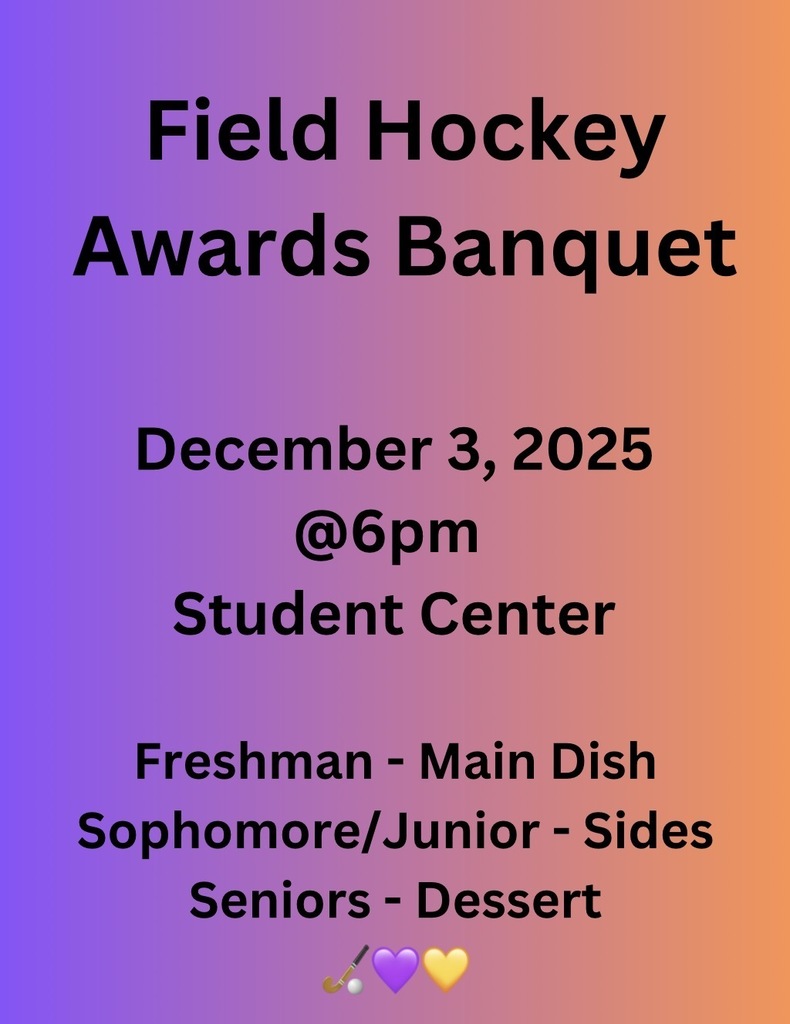 Field Hockey Awards Banquet

December 3, 2025
@6pm
Student Center

Freshman - Main Dish
Sophomore/Junior - Sides
Seniors - Dessert
🏑💜💛